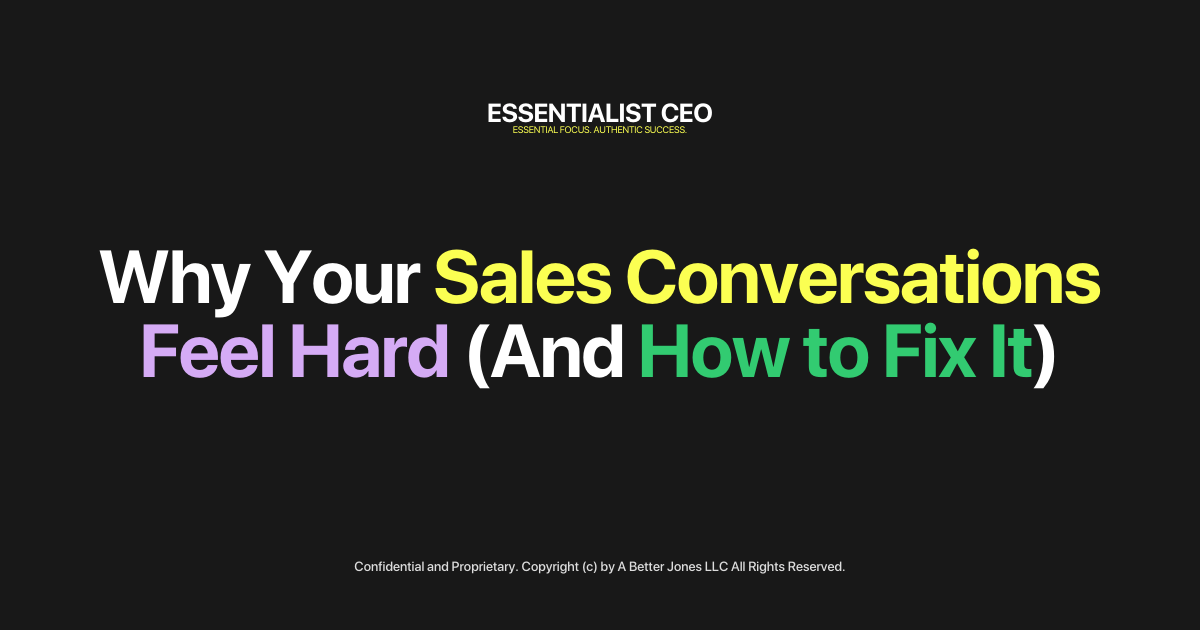 ESSENTIALIST CEO
ESSENTIAL FOCUS. AUTHENTIC SUCCESS.

Why Your Sales Conversations Feel Hard (And How to Fix It)

Confidential and Proprietary. Copyright (c) by A Better Jones LLC All Rights Reserved.